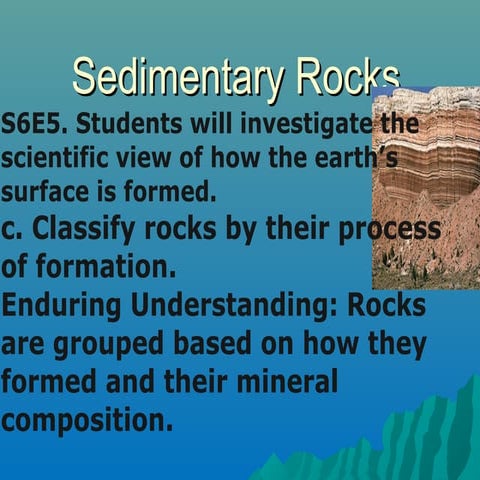 Sedimentary Rocks

S6E5. Students will investigate the scientific view of how the earth's surface is formed.
c. Classify rocks by their process of formation.
Enduring Understanding: Rocks are grouped based on how they formed and their mineral composition.